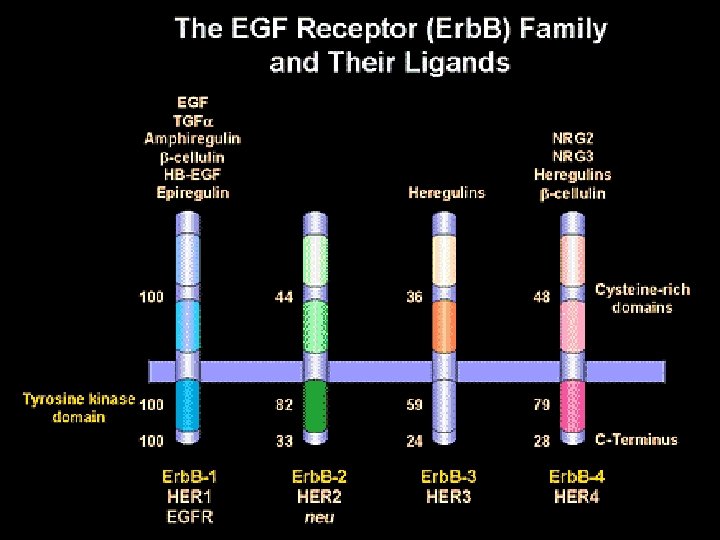 The EGF Receptor (ErbB) Family and Their Ligands

EGF
TGFα
Amphiregulin
β-cellulin
HB-EGF
Epiregulin

Heregulins

NRG2
NRG3
Heregulins
β-cellulin

100
44
36
48
Cysteine-rich domains

Tyrosine kinase domain
100
82
59
79

100
33
24
28
C-Terminus

ErbB-1
HER1
EGFR

ErbB-2
HER2
neu

ErbB-3
HER3

ErbB-4
HER4